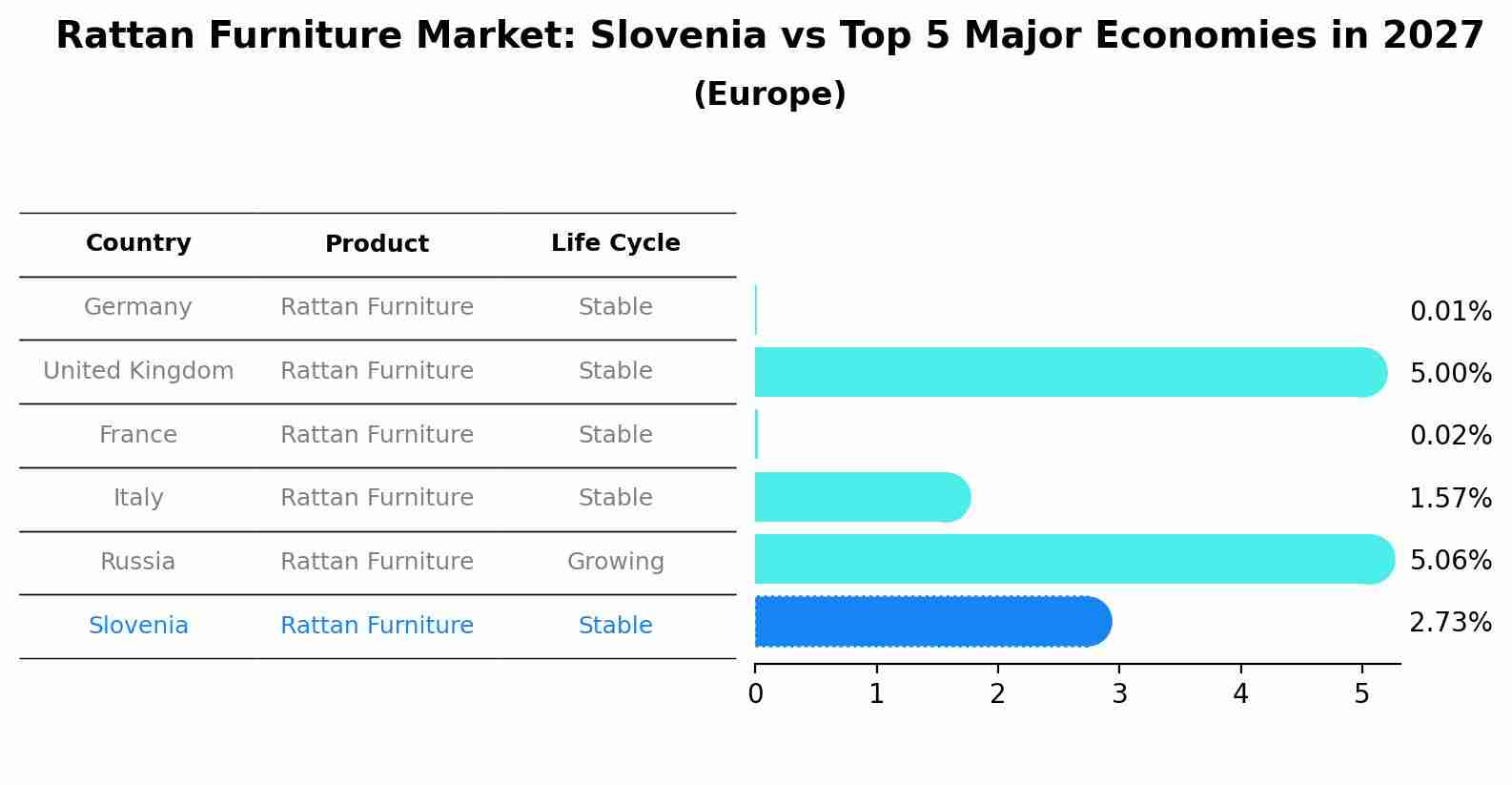 Rattan Furniture Market: Slovenia vs Top 5 Major Economies in 2027
(Europe)

| Country | Product | Life Cycle | |
|---|---|---|---|
| Germany | Rattan Furniture | Stable | 0.01% |
| United Kingdom | Rattan Furniture | Stable | 5.00% |
| France | Rattan Furniture | Stable | 0.02% |
| Italy | Rattan Furniture | Stable | 1.57% |
| Russia | Rattan Furniture | Growing | 5.06% |
| Slovenia | Rattan Furniture | Stable | 2.73% |

0 1 2 3 4 5